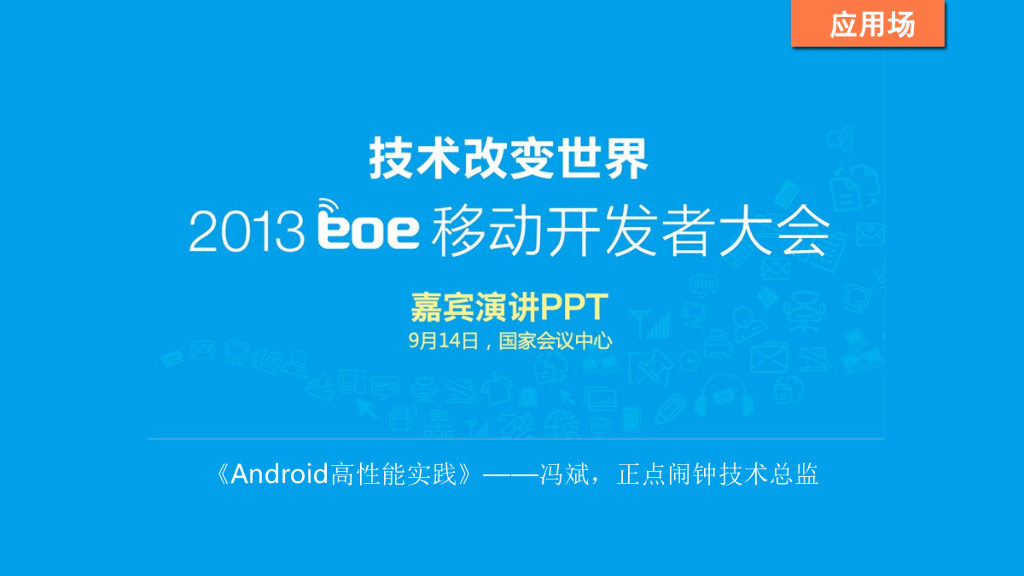 应用场

技术改变世界

2013 eoe 移动开发者大会

嘉宾演讲PPT

9月14日，国家会议中心

《Android高性能实践》——冯斌，正点闹钟技术总监